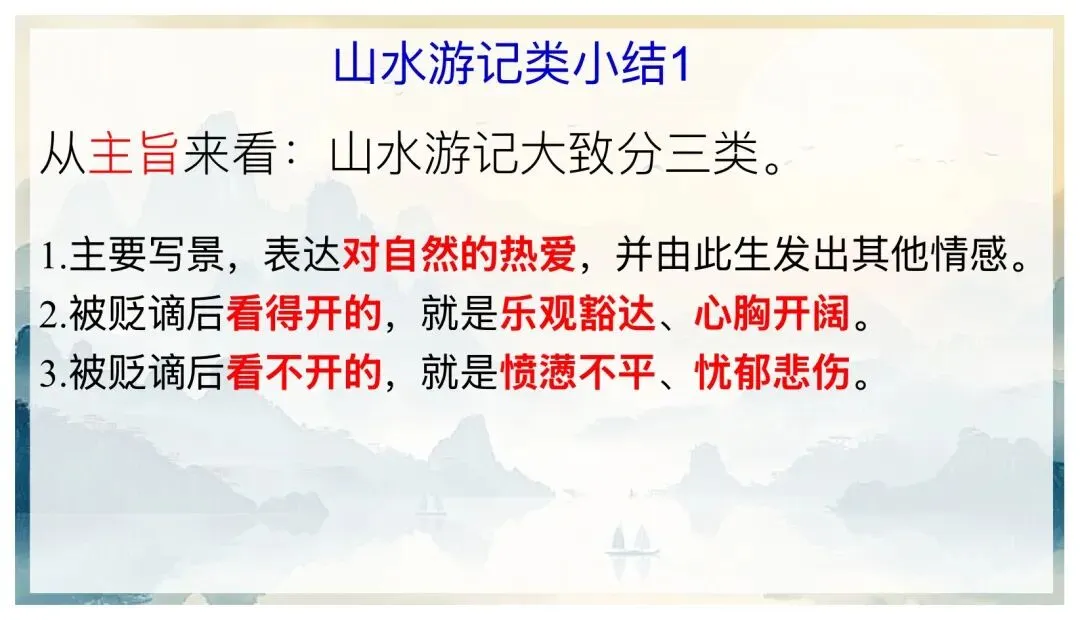 山水游记类小结1

从主旨来看：山水游记大致分三类。

1.主要写景，表达对自然的热爱，并由此生发出其他情感。
2.被贬谪后看得开的，就是乐观豁达、心胸开阔。
3.被贬谪后看不开的，就是愤懑不平、忧郁悲伤。